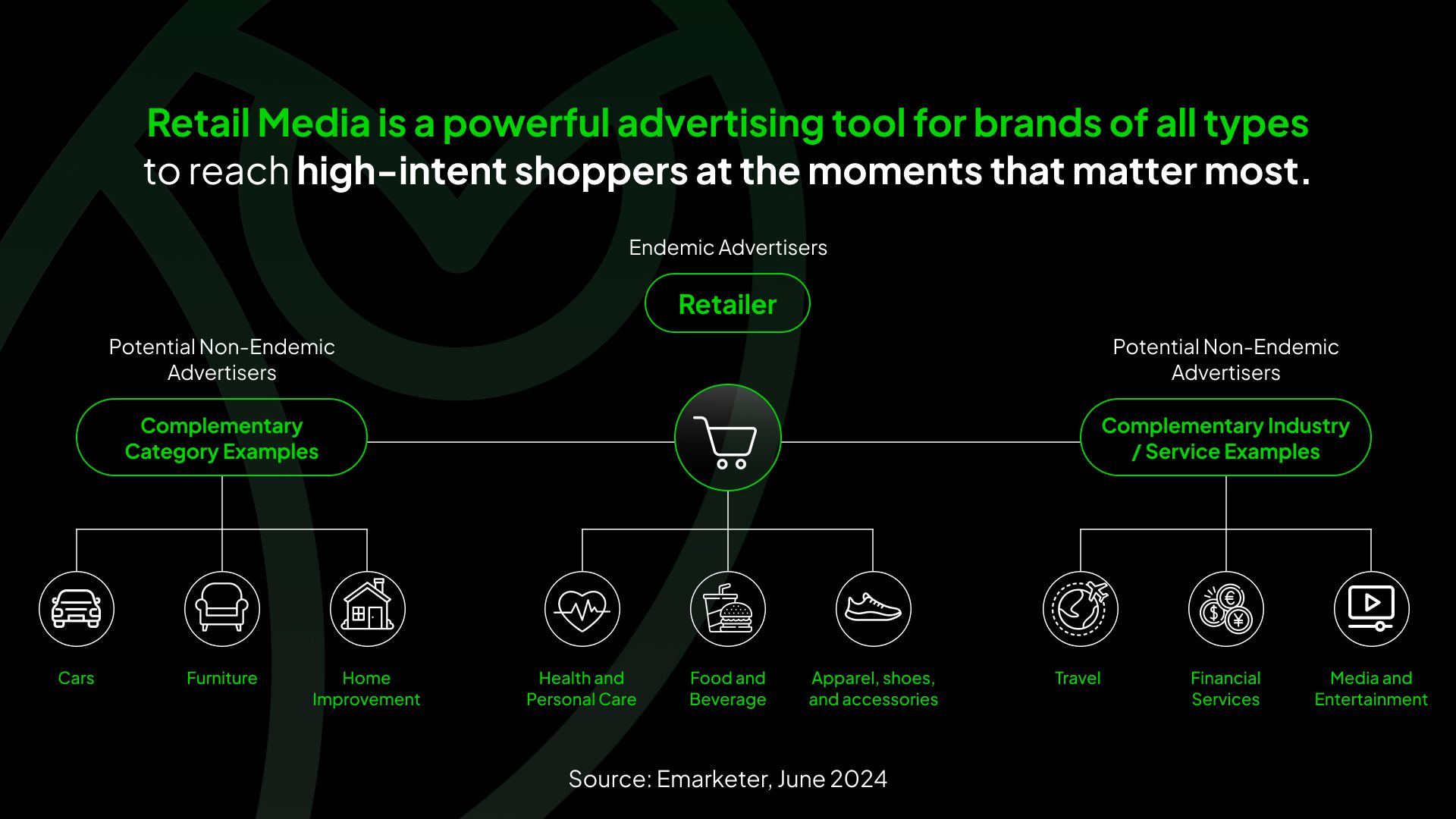 Retail Media is a powerful advertising tool for brands of all types to reach high-intent shoppers at the moments that matter most.

Endemic Advertisers

Retailer

Potential Non-Endemic Advertisers

Complementary Category Examples

Potential Non-Endemic Advertisers

Complementary Industry / Service Examples

Cars

Furniture

Home Improvement

Health and Personal Care

Food and Beverage

Apparel, shoes, and accessories

Travel

Financial Services

Media and Entertainment

Source: Emarketer, June 2024